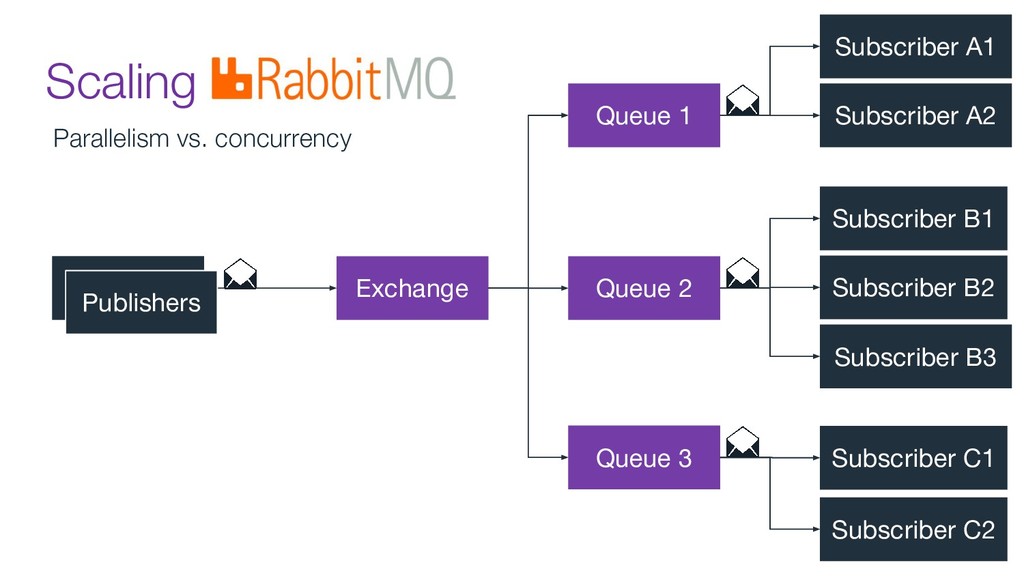 Scaling RabbitMQ

Parallelism vs. concurrency

Publishers

Exchange

Queue 1

Queue 2

Queue 3

Subscriber A1

Subscriber A2

Subscriber B1

Subscriber B2

Subscriber B3

Subscriber C1

Subscriber C2